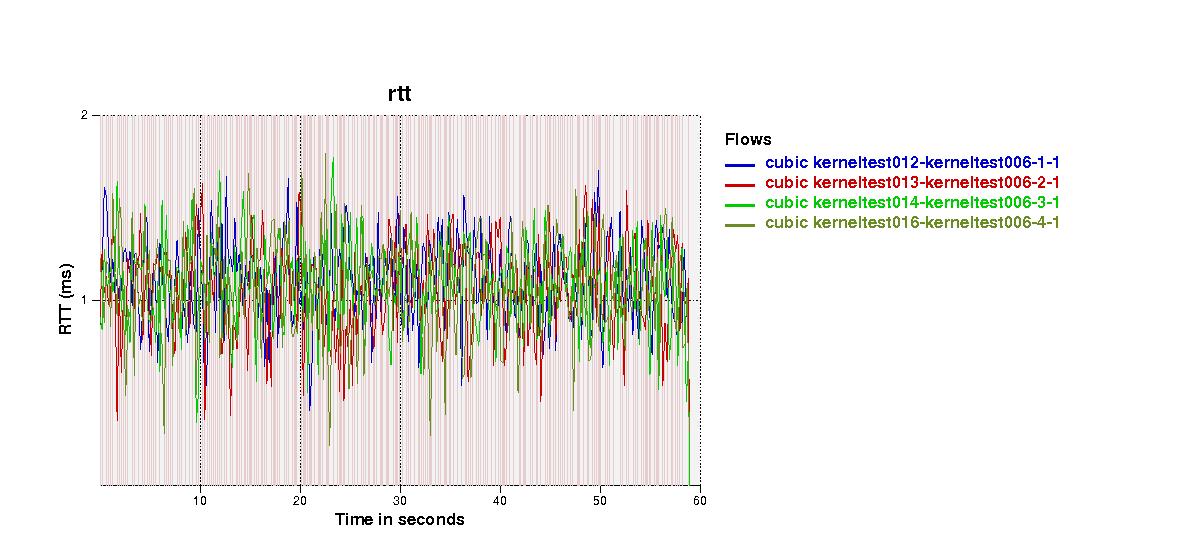 rtt

2

1

RTT (ms)

10 20 30 40 50 60

Time in seconds

Flows
cubic kerneltest012-kerneltest006-1-1
cubic kerneltest013-kerneltest006-2-1
cubic kerneltest014-kerneltest006-3-1
cubic kerneltest016-kerneltest006-4-1